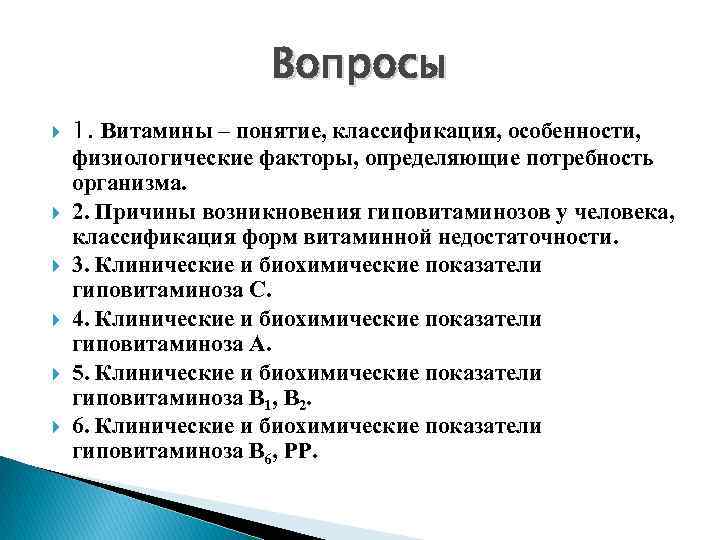 Вопросы

1. Витамины – понятие, классификация, особенности, физиологические факторы, определяющие потребность организма.

2. Причины возникновения гиповитаминозов у человека, классификация форм витаминной недостаточности.

3. Клинические и биохимические показатели гиповитаминоза С.

4. Клинические и биохимические показатели гиповитаминоза А.

5. Клинические и биохимические показатели гиповитаминоза $B_1$, $B_2$.

6. Клинические и биохимические показатели гиповитаминоза $B_6$, РР.